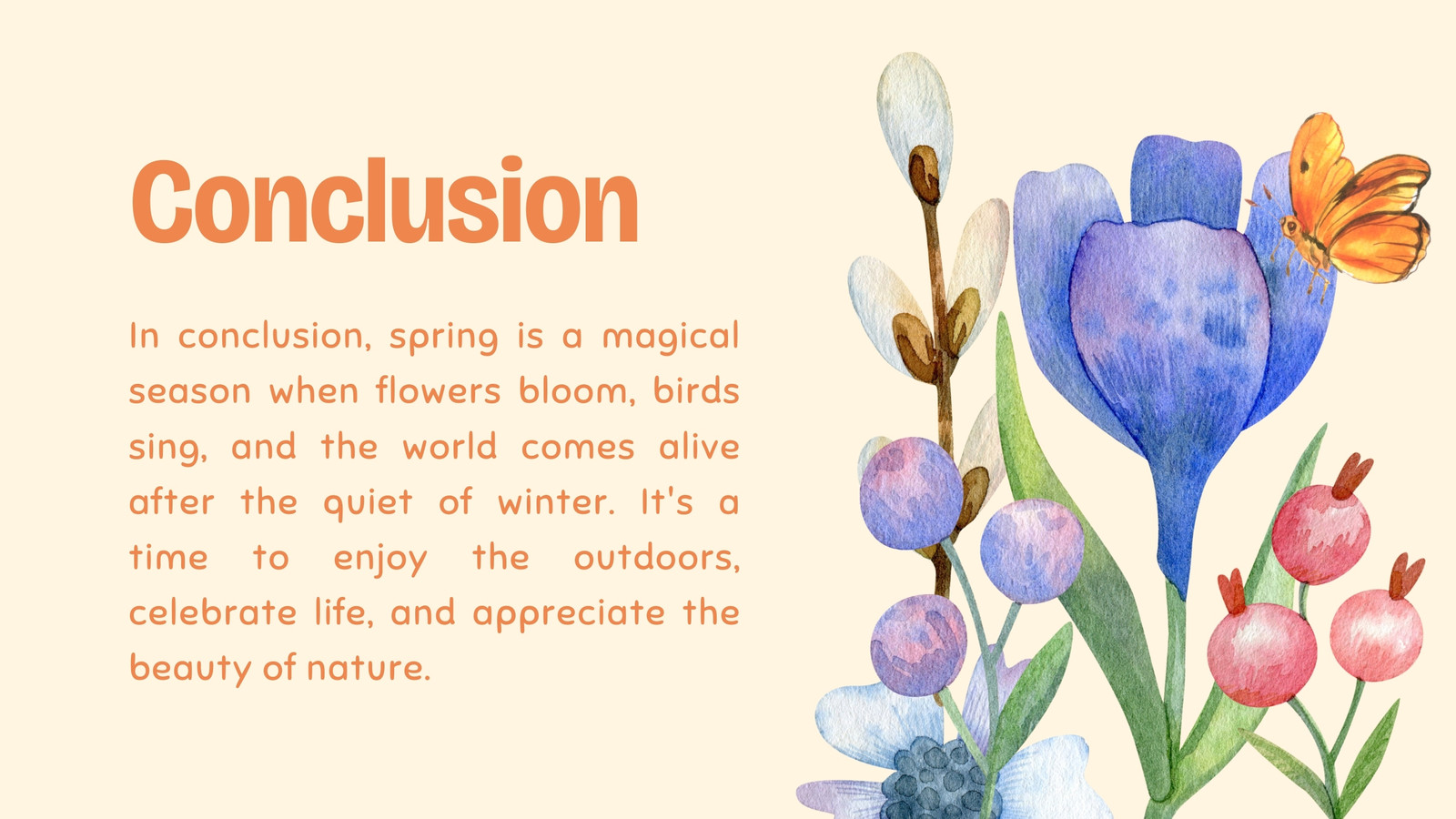 Conclusion

In conclusion, spring is a magical season when flowers bloom, birds sing, and the world comes alive after the quiet of winter. It's a time to enjoy the outdoors, celebrate life, and appreciate the beauty of nature.